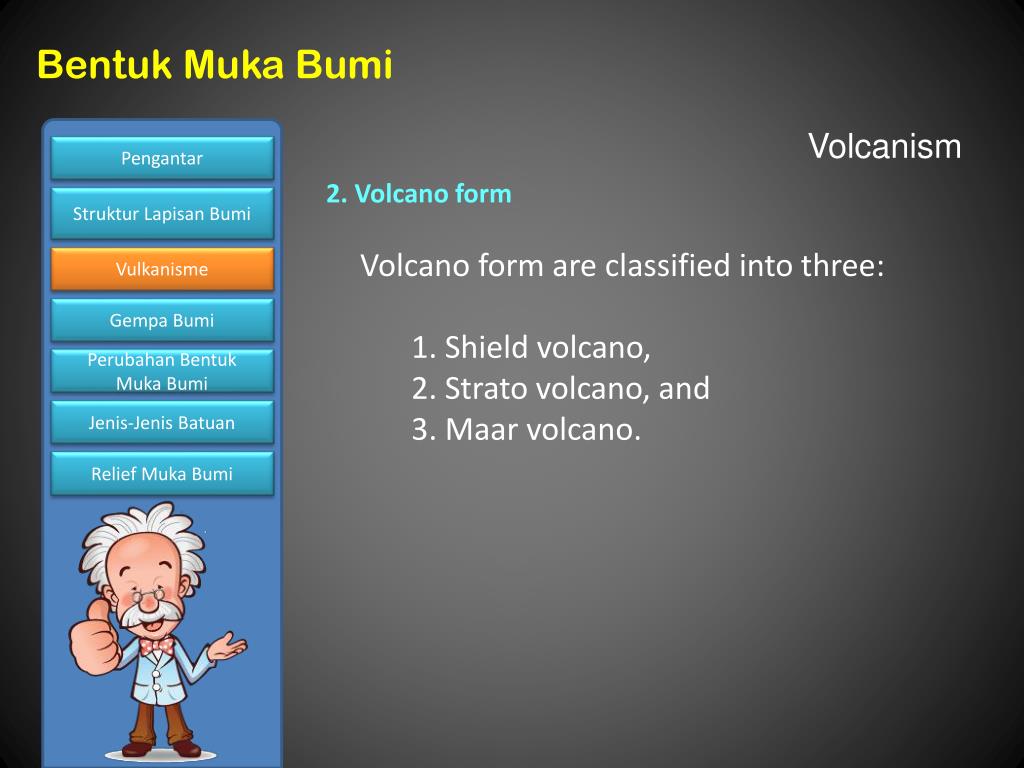 Bentuk Muka Bumi

Pengantar

Struktur Lapisan Bumi

Vulkanisme

Gempa Bumi

Perubahan Bentuk Muka Bumi

Jenis-Jenis Batuan

Relief Muka Bumi

Volcanism

2. Volcano form

Volcano form are classified into three:

1. Shield volcano,
2. Strato volcano, and
3. Maar volcano.